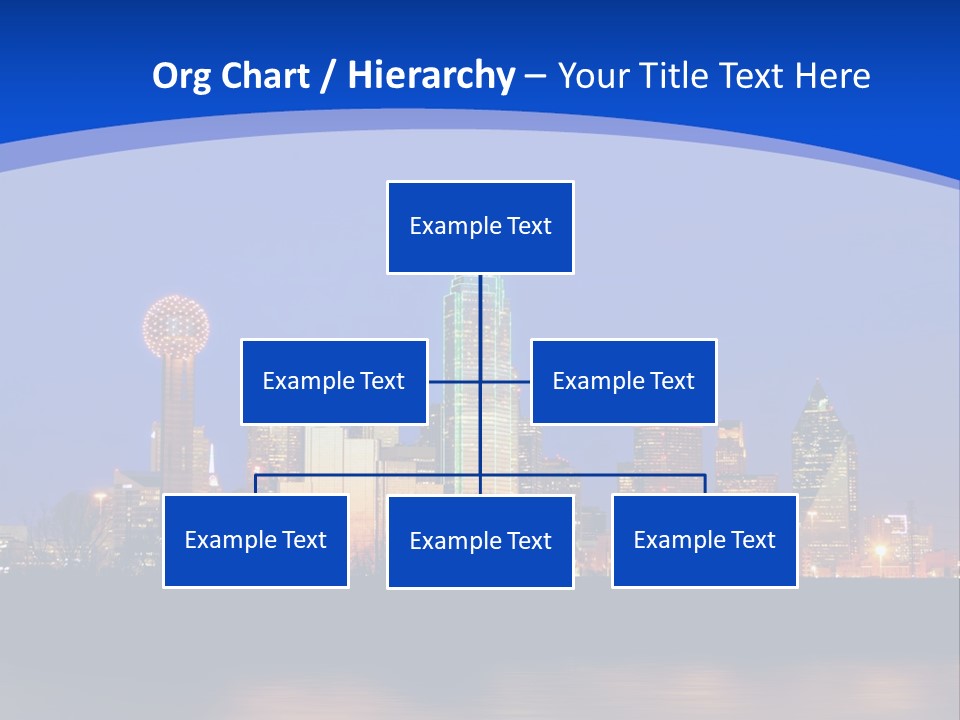 Org Chart / Hierarchy – Your Title Text Here

Example Text

Example Text

Example Text

Example Text

Example Text

Example Text